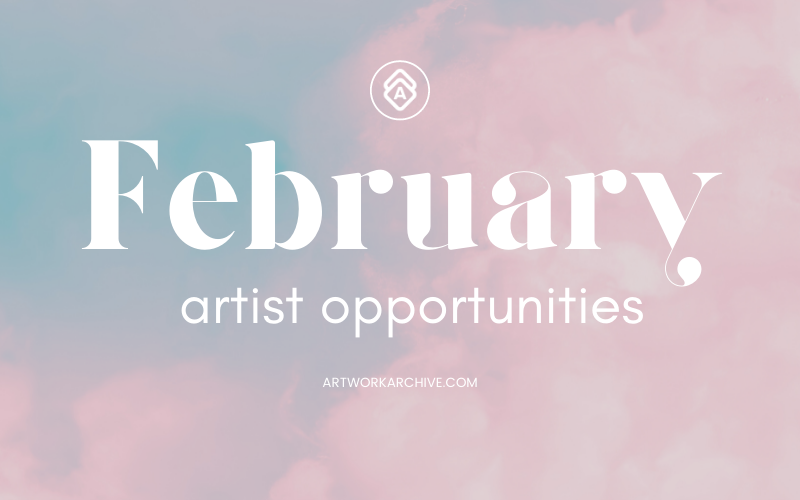 A

February

artist opportunities

ARTWORKARCHIVE.COM